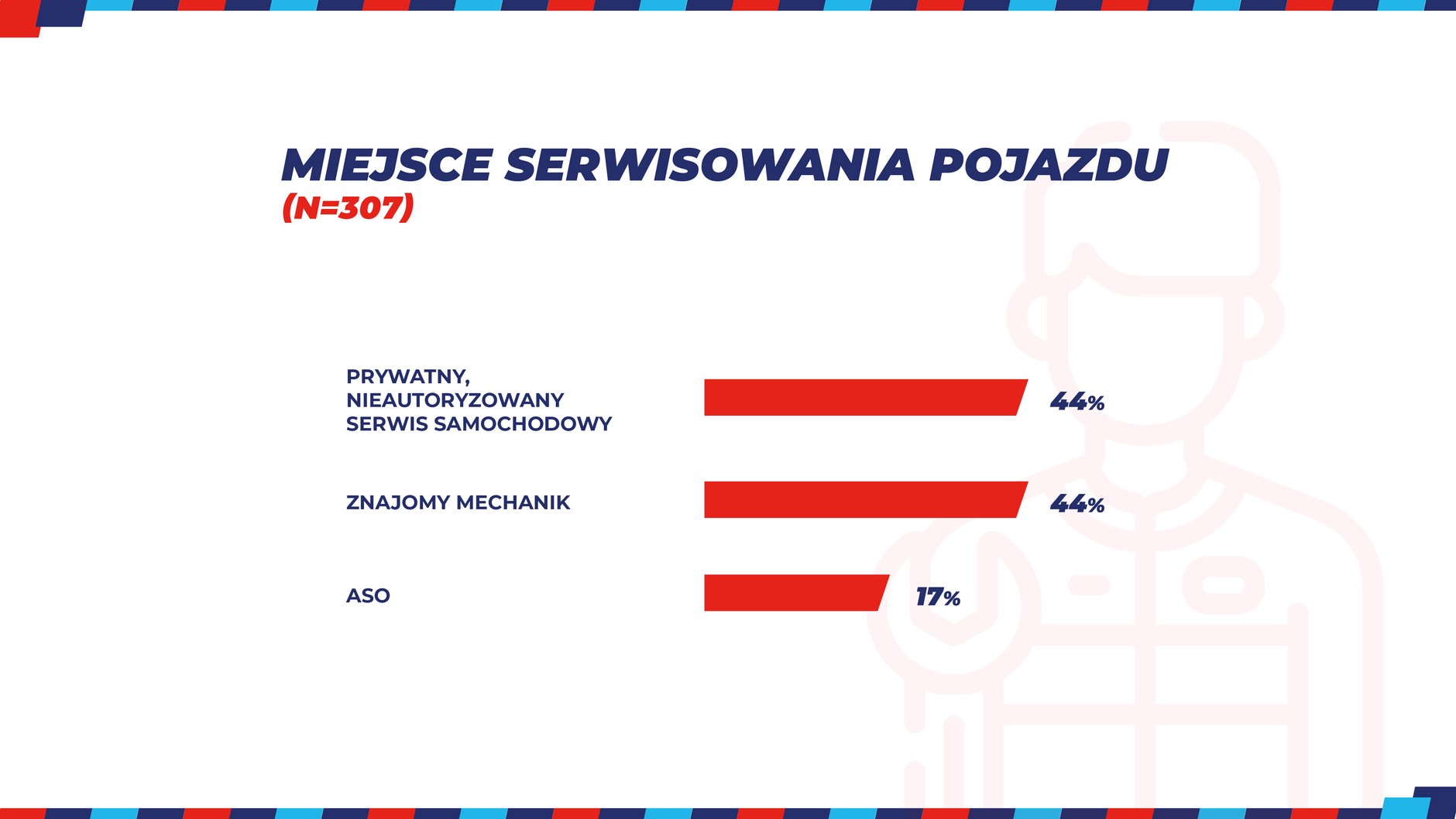 MIEJSCE SERWISOWANIA POJAZDU
(N=307)

PRYWATNY, NIEAUTORYZOWANY SERWIS SAMOCHODOWY 44%

ZNAJOMY MECHANIK 44%

ASO 17%